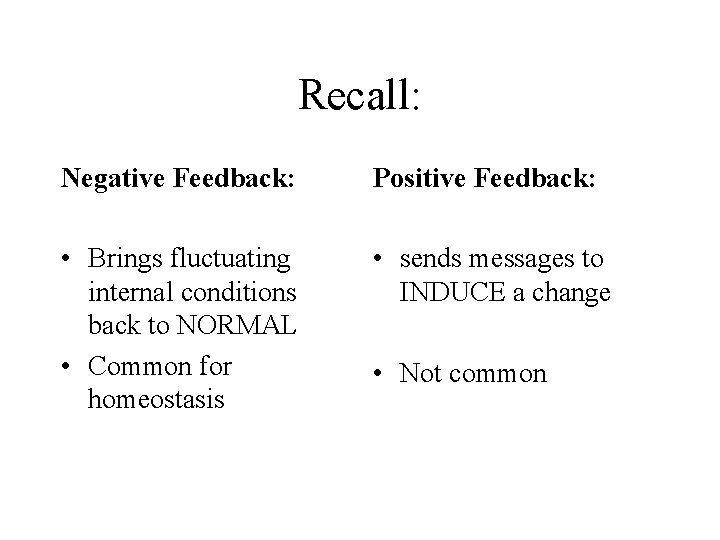 Recall:

Negative Feedback:

• Brings fluctuating internal conditions back to NORMAL
• Common for homeostasis

Positive Feedback:

• sends messages to INDUCE a change

• Not common